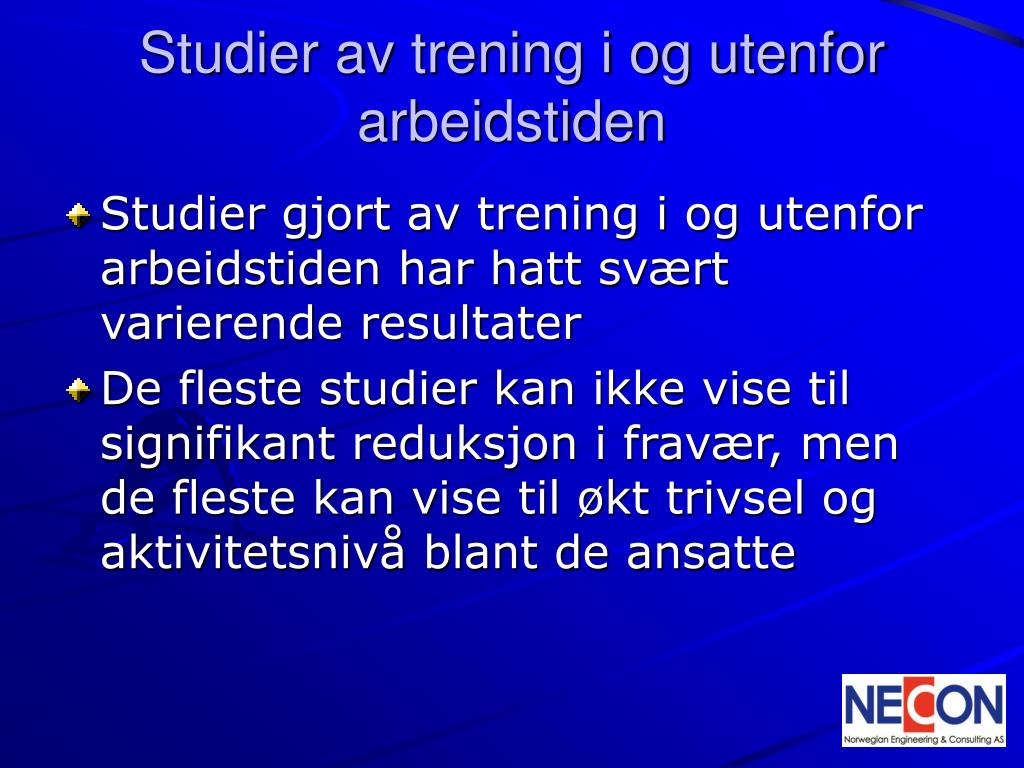 Studier av trening i og utenfor arbeidstiden

Studier gjort av trening i og utenfor arbeidstiden har hatt svært varierende resultater

De fleste studier kan ikke vise til signifikant reduksjon i fravær, men de fleste kan vise til økt trivsel og aktivitetsnivå blant de ansatte

NECON
Norwegian Engineering & Consulting AS